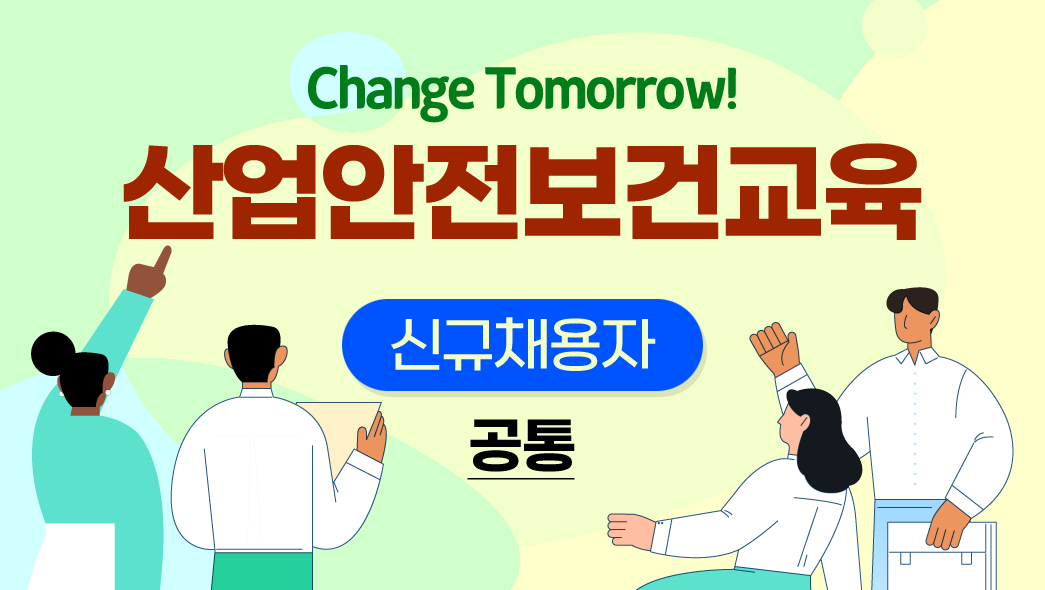 Change Tomorrow!

산업안전보건교육

신규채용자

공통